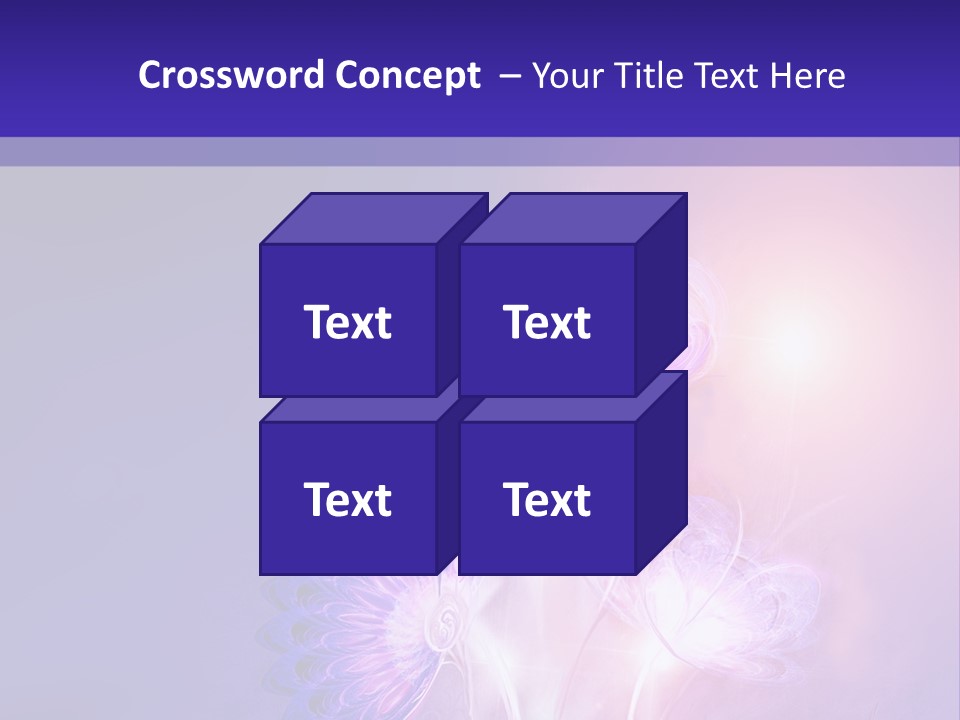 Crossword Concept – Your Title Text Here

Text

Text

Text

Text